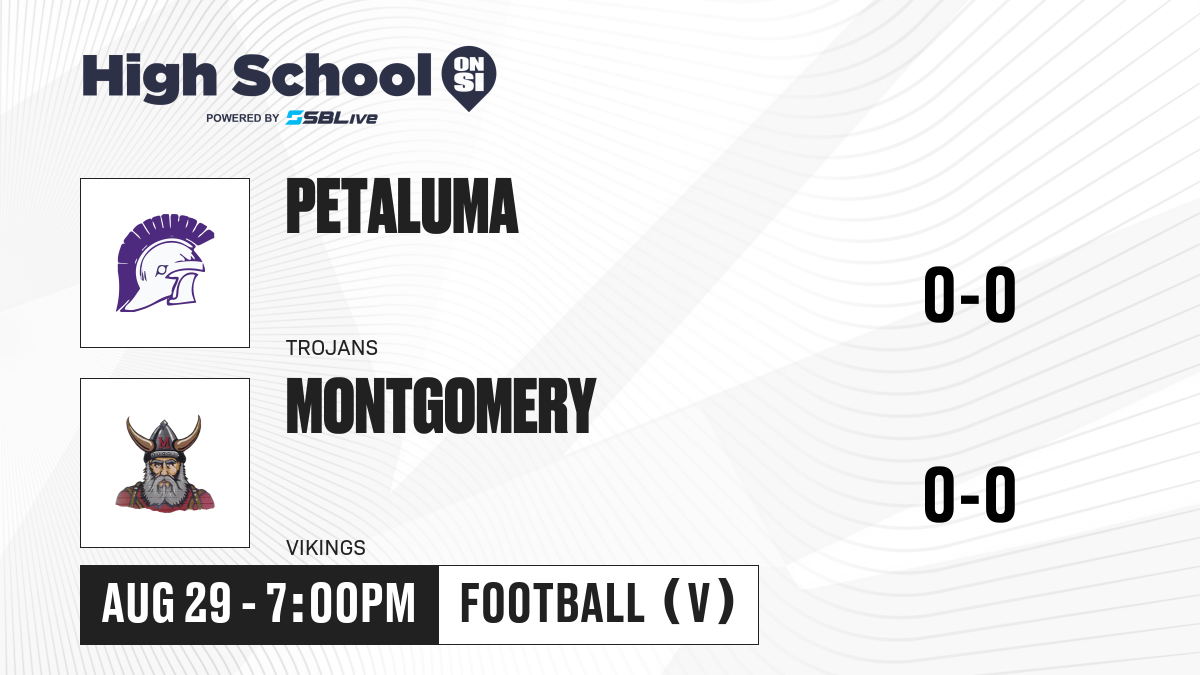 High School ON SI
POWERED BY SBLive

PETALUMA
TROJANS
0-0

MONTGOMERY
VIKINGS
0-0

AUG 29 - 7:00PM
FOOTBALL (V)